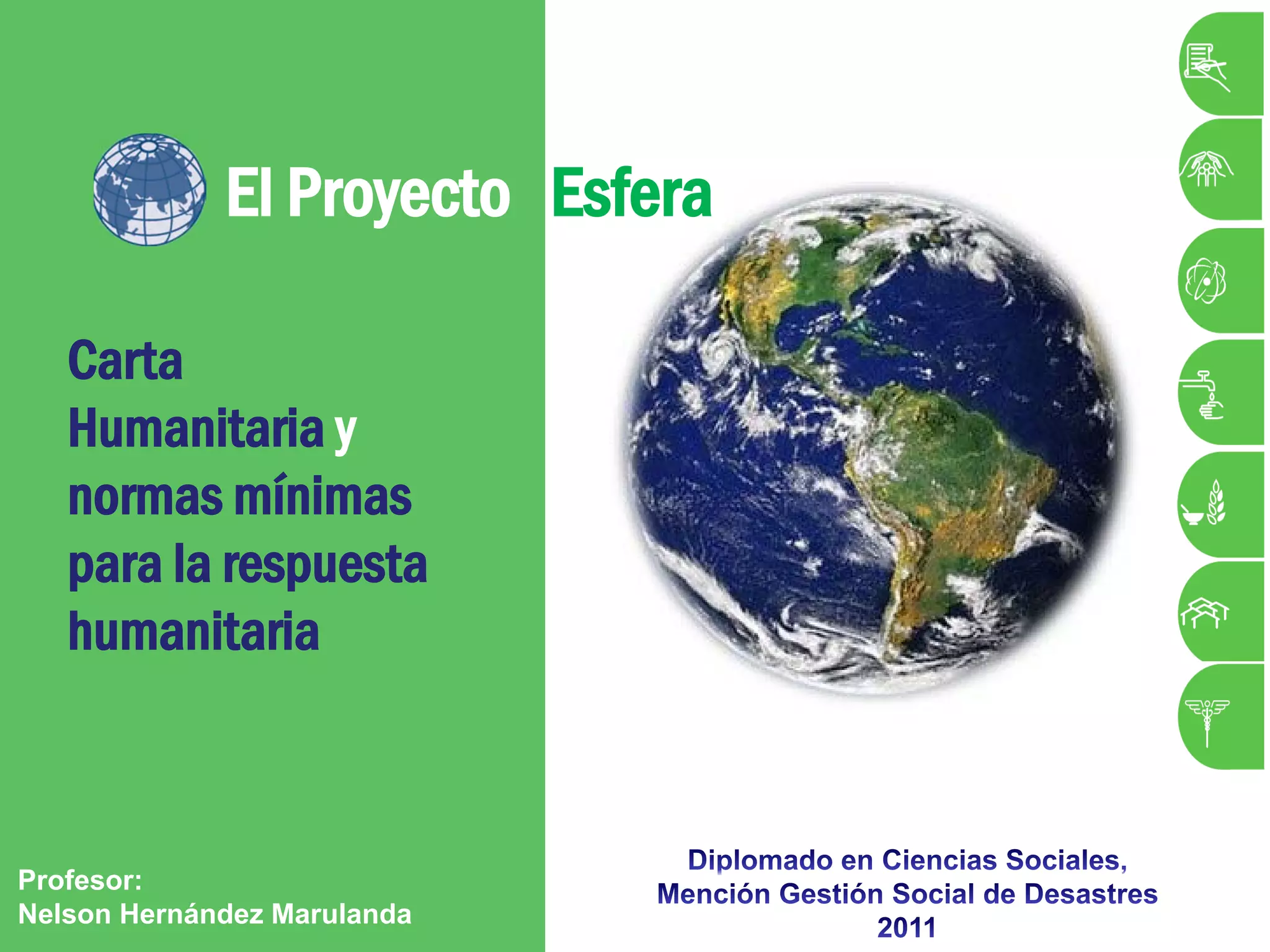 El Proyecto Esfera

Carta Humanitaria y normas mínimas para la respuesta humanitaria

Profesor:
Nelson Hernández Marulanda

Diplomado en Ciencias Sociales,
Mención Gestión Social de Desastres
2011